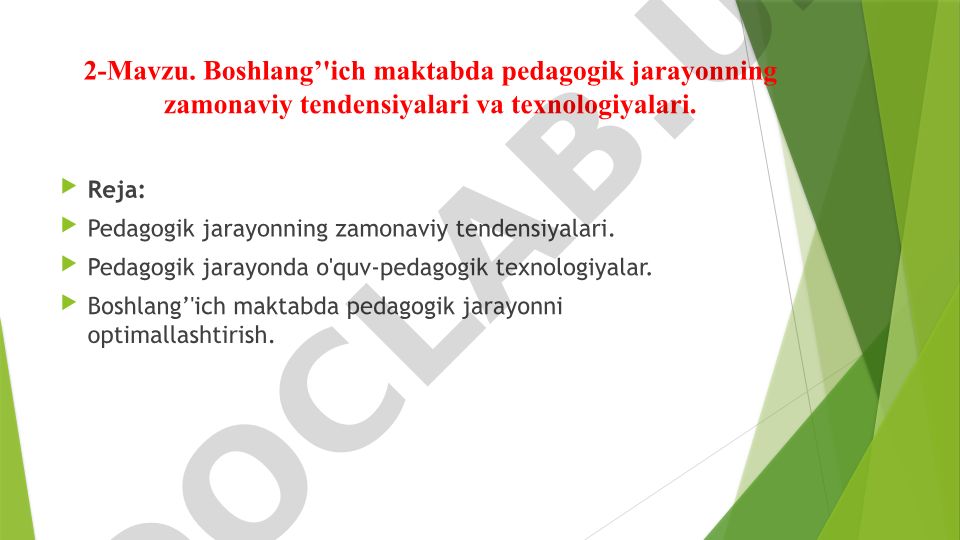 2-Mavzu. Boshlang’'ich maktabda pedagogik jarayonning zamonaviy tendensiyalari va texnologiyalari.

Reja:

Pedagogik jarayonning zamonaviy tendensiyalari.

Pedagogik jarayonda o'quv-pedagogik texnologiyalar.

Boshlang’'ich maktabda pedagogik jarayonni optimallashtirish.

DOCLAB.U